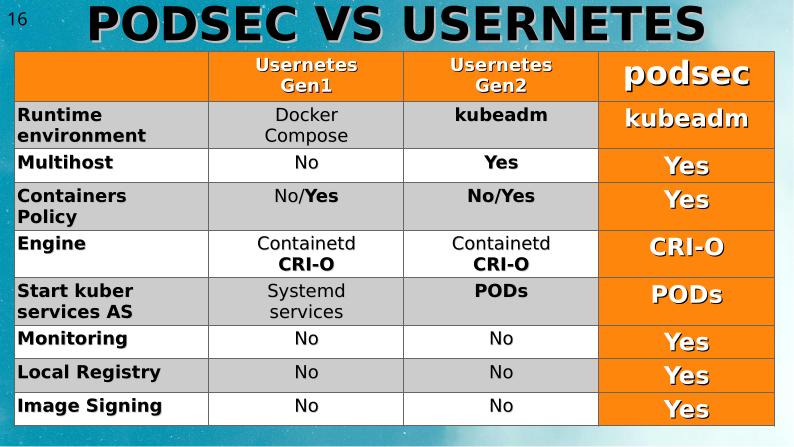 16

PODSEC VS USERNETES

| | Usernetes Gen1 | Usernetes Gen2 | podsec |
|---|---|---|---|
| Runtime environment | Docker Compose | kubeadm | kubeadm |
| Multihost | No | Yes | Yes |
| Containers Policy | No/Yes | No/Yes | Yes |
| Engine | Containetd CRI-O | Containetd CRI-O | CRI-O |
| Start kuber services AS | Systemd services | PODs | PODs |
| Monitoring | No | No | Yes |
| Local Registry | No | No | Yes |
| Image Signing | No | No | Yes |